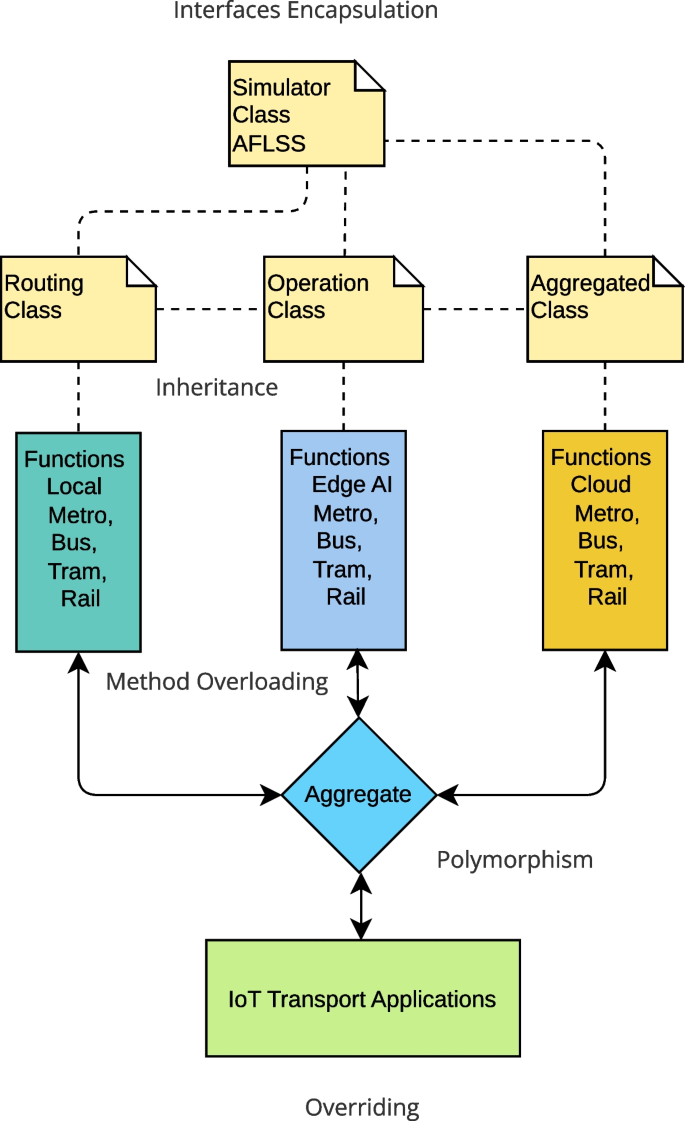 Interfaces Encapsulation

Simulator Class AFLSS

Routing Class

Operation Class

Aggregated Class

Inheritance

Functions Local Metro, Bus, Tram, Rail

Functions Edge AI Metro, Bus, Tram, Rail

Functions Cloud Metro, Bus, Tram, Rail

Method Overloading

Aggregate

Polymorphism

IoT Transport Applications

Overriding